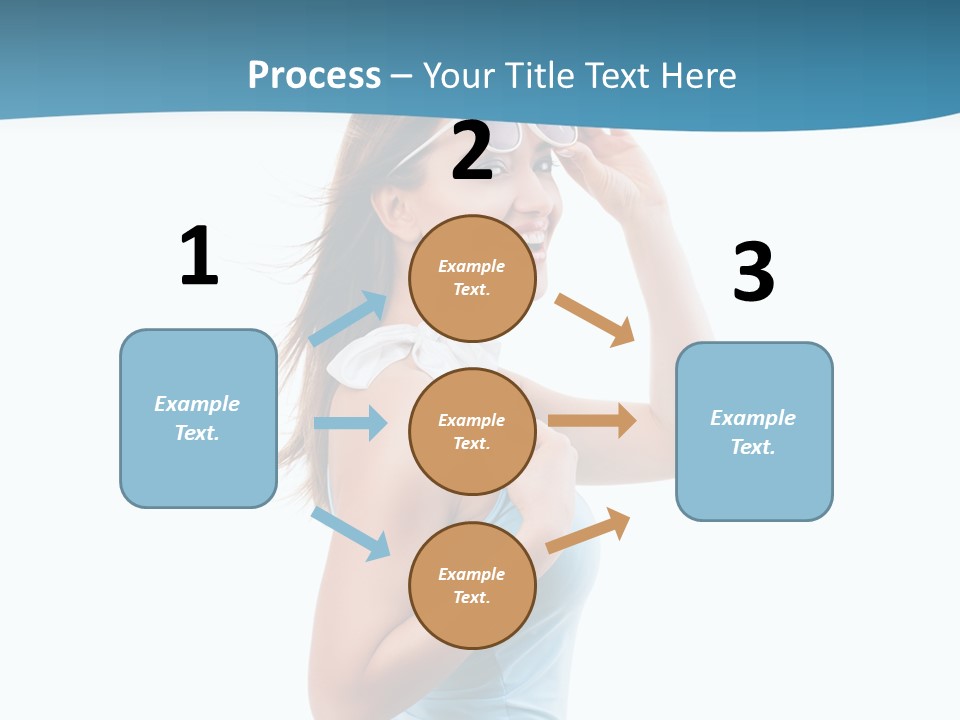 Process – Your Title Text Here

1

Example Text.

2

Example Text.

Example Text.

Example Text.

3

Example Text.